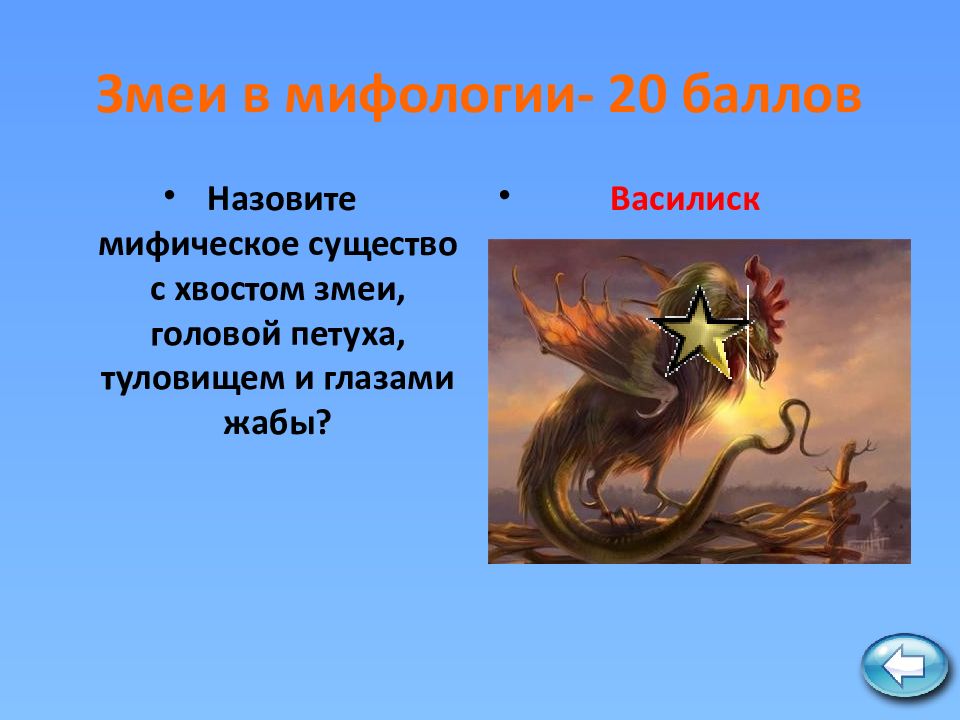 Змеи в мифологии- 20 баллов

• Назовите мифическое существо с хвостом змеи, головой петуха, туловищем и глазами жабы?

• Василиск